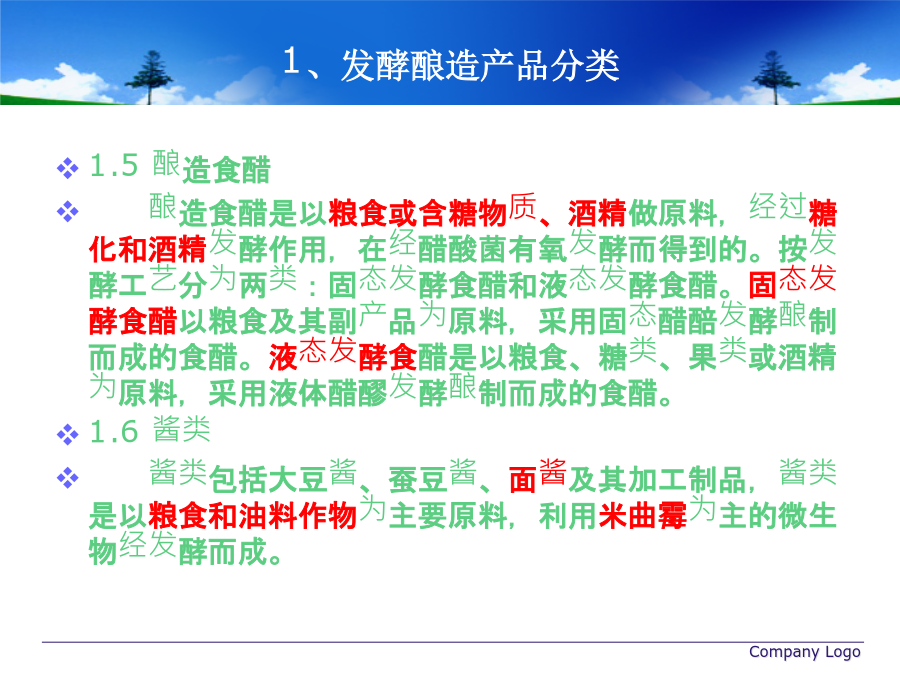 1、发酵酿造产品分类

❖ 1.5 酿造食醋

❖ 酿造食醋是以粮食或含糖物质、酒精做原料，经过糖化和酒精发酵作用，在经醋酸菌有氧发酵而得到的。按发酵工艺分为两类：固态发酵食醋和液态发酵食醋。固态发酵食醋以粮食及其副产品为原料，采用固态醋醅发酵酿制而成的食醋。液态发酵食醋是以粮食、糖类、果类或酒精为原料，采用液体醋醪发酵酿制而成的食醋。

❖ 1.6 酱类

❖ 酱类包括大豆酱、蚕豆酱、面酱及其加工制品，酱类是以粮食和油料作物为主要原料，利用米曲霉为主的微生物经发酵而成。

Company Logo